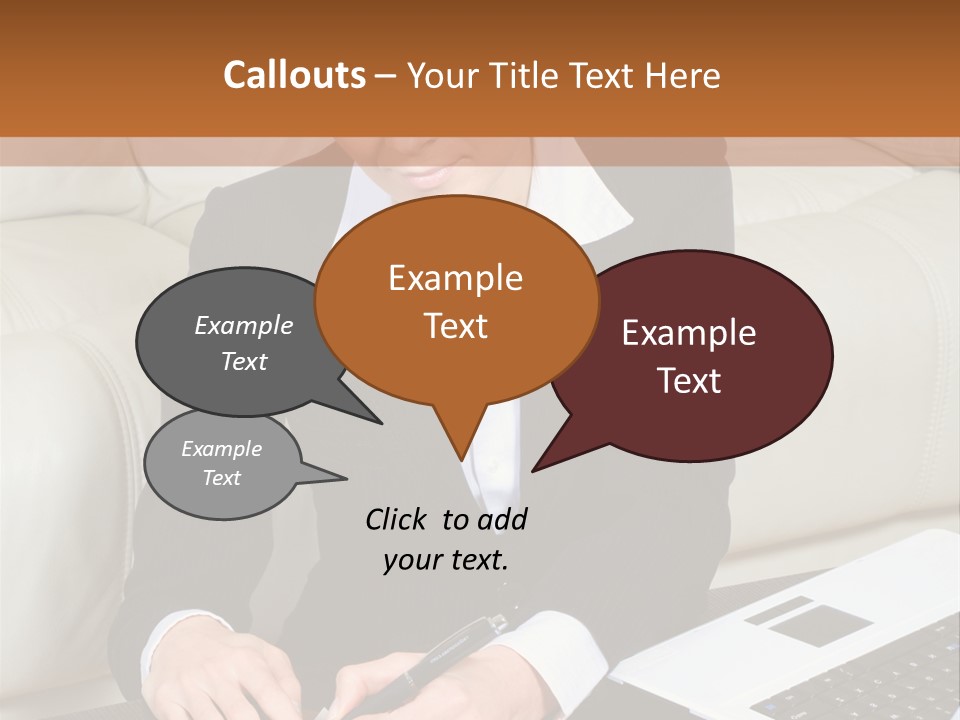 Callouts – Your Title Text Here

Example Text

Example Text

Example Text

Example Text

Click to add your text.